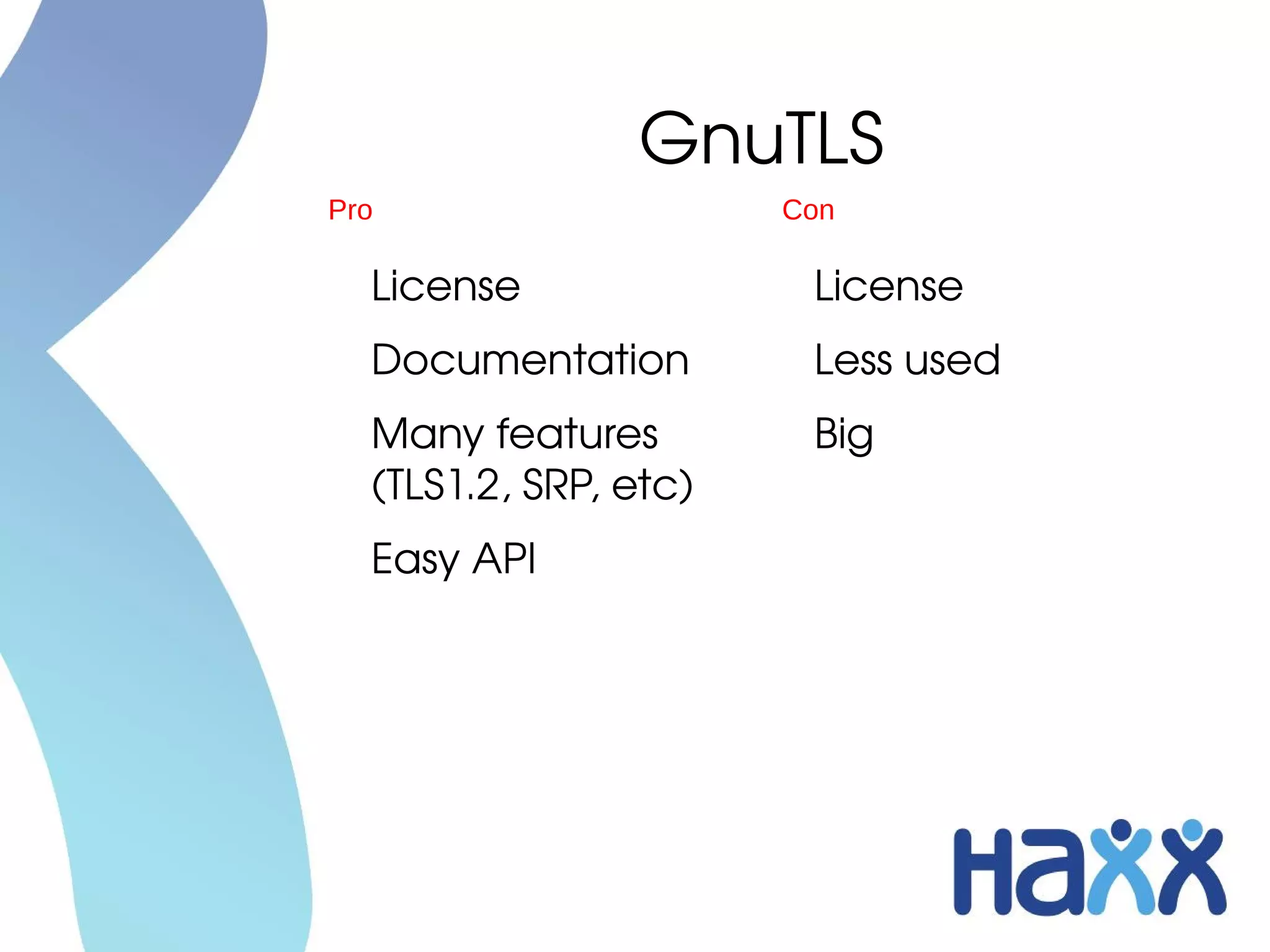 GnuTLS

Pro

License

Documentation

Many features (TLS1.2, SRP, etc)

Easy API

Con

License

Less used

Big

Haxx